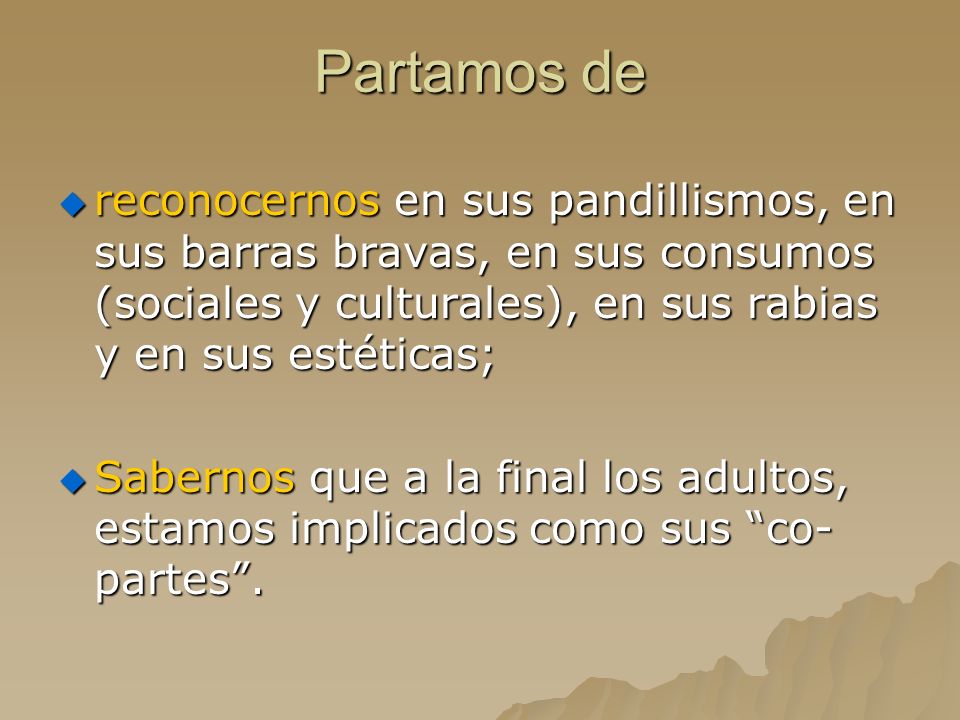 Partamos de

reconocernos en sus pandillismos, en sus barras bravas, en sus consumos (sociales y culturales), en sus rabias y en sus estéticas;

Sabernos que a la final los adultos, estamos implicados como sus “co-partes”.